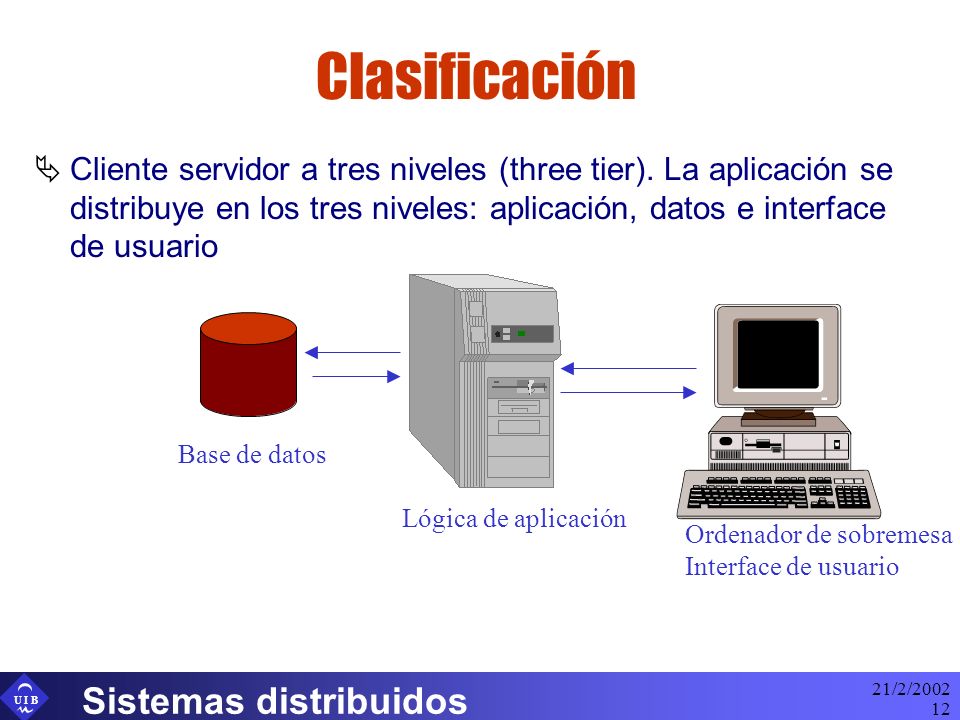 Clasificación

Cliente servidor a tres niveles (three tier). La aplicación se distribuye en los tres niveles: aplicación, datos e interface de usuario

Base de datos

Lógica de aplicación

Ordenador de sobremesa
Interface de usuario

UIB

Sistemas distribuidos

21/2/2002
12